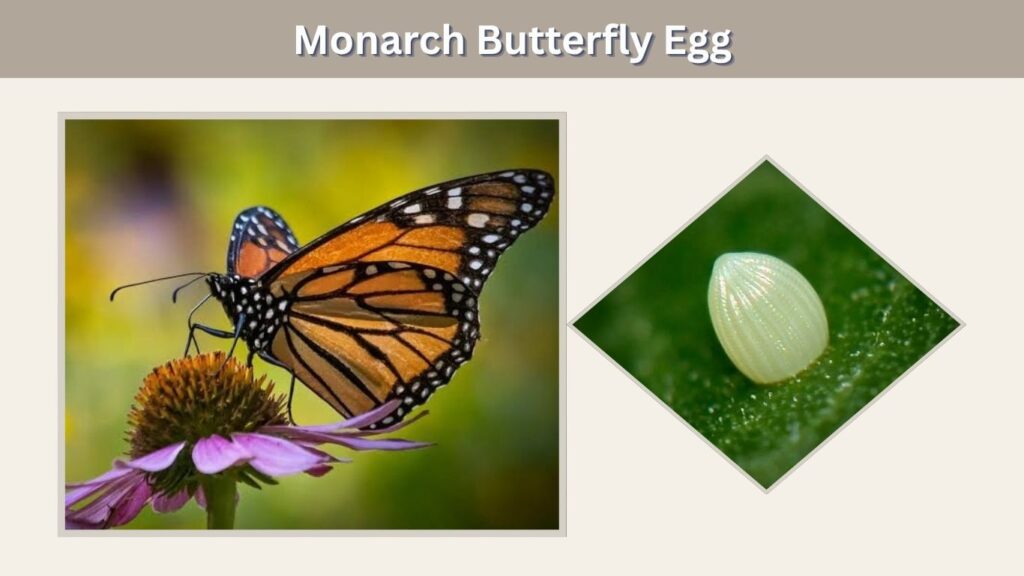 Monarch Butterfly Egg